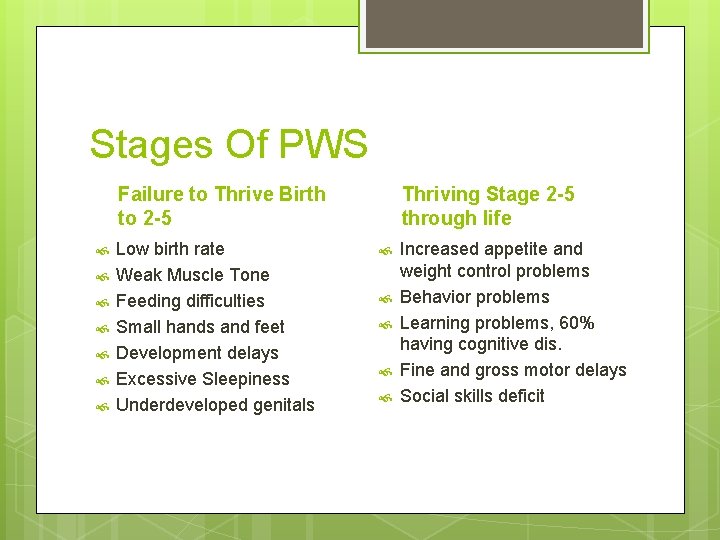 Stages Of PWS

Failure to Thrive Birth to 2-5

Low birth rate
Weak Muscle Tone
Feeding difficulties
Small hands and feet
Development delays
Excessive Sleepiness
Underdeveloped genitals

Thriving Stage 2-5 through life

Increased appetite and weight control problems
Behavior problems
Learning problems, 60% having cognitive dis.
Fine and gross motor delays
Social skills deficit